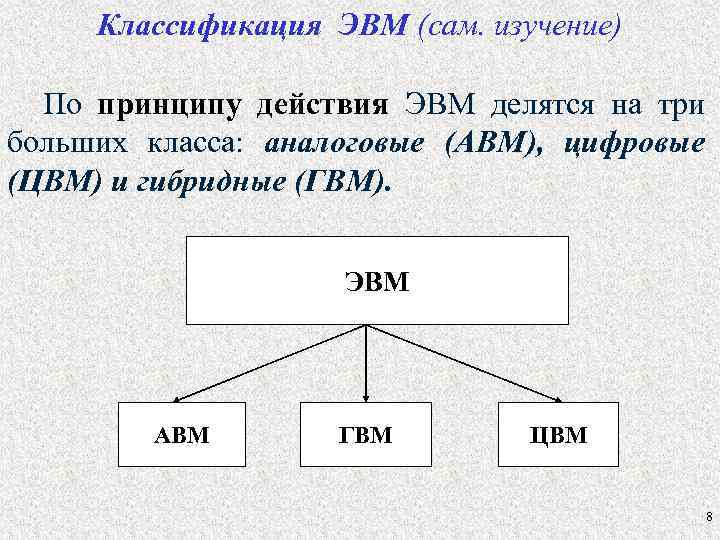 Классификация ЭВМ (сам. изучение)

По принципу действия ЭВМ делятся на три больших класса: аналоговые (АВМ), цифровые (ЦВМ) и гибридные (ГВМ).

ЭВМ

АВМ

ГВМ

ЦВМ

8